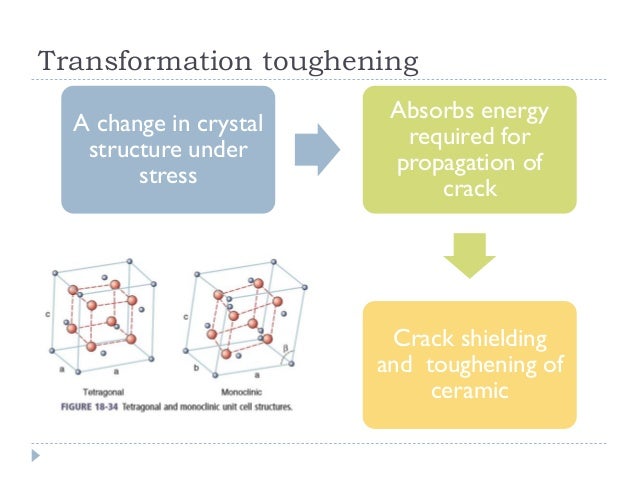 Transformation toughening

A change in crystal structure under stress

Absorbs energy required for propagation of crack

Crack shielding and toughening of ceramic

c
a
a
Tetragonal

c
b
a
β
Monoclinic

FIGURE 18-34 Tetragonal and monoclinic unit cell structures.